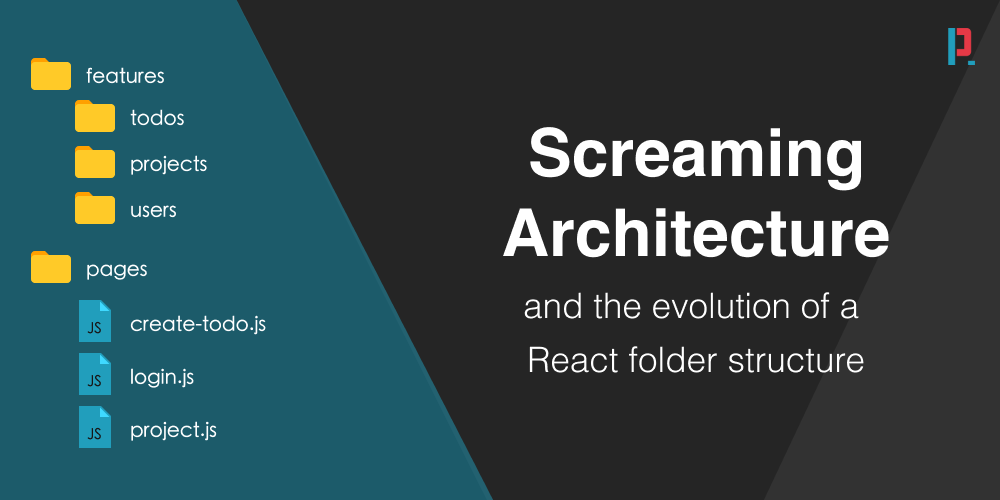 features
todos
projects
users
pages
JS create-todo.js
JS login.js
JS project.js

Screaming Architecture

and the evolution of a React folder structure